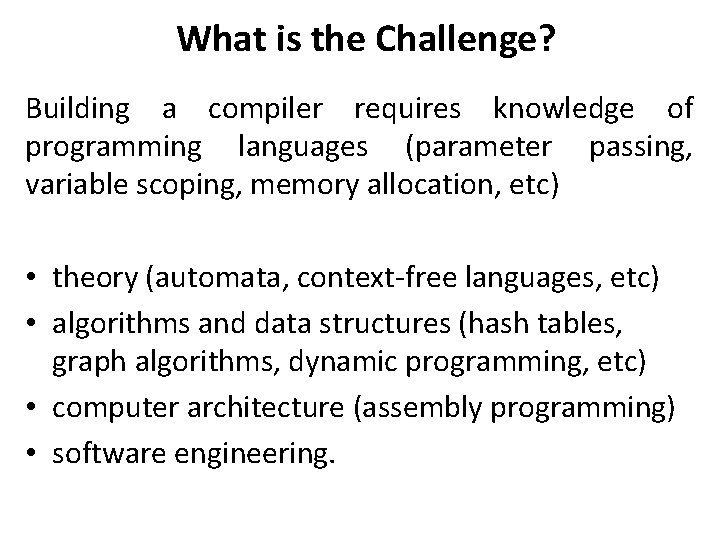 What is the Challenge?

Building a compiler requires knowledge of programming languages (parameter passing, variable scoping, memory allocation, etc)

• theory (automata, context-free languages, etc)
• algorithms and data structures (hash tables, graph algorithms, dynamic programming, etc)
• computer architecture (assembly programming)
• software engineering.